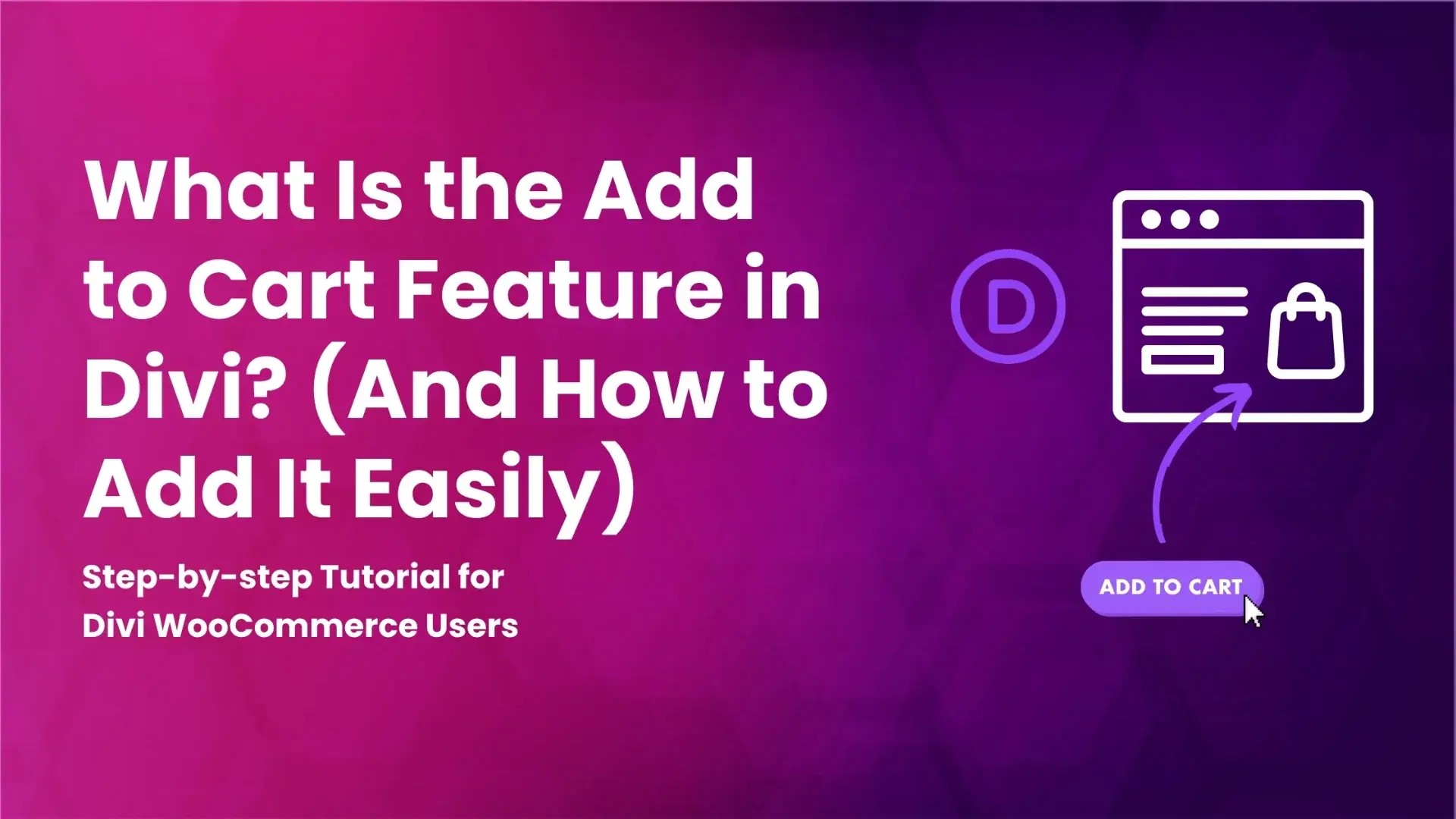 What Is the Add to Cart Feature in Divi? (And How to Add It Easily)

Step-by-step Tutorial for Divi WooCommerce Users

D

ADD TO CART